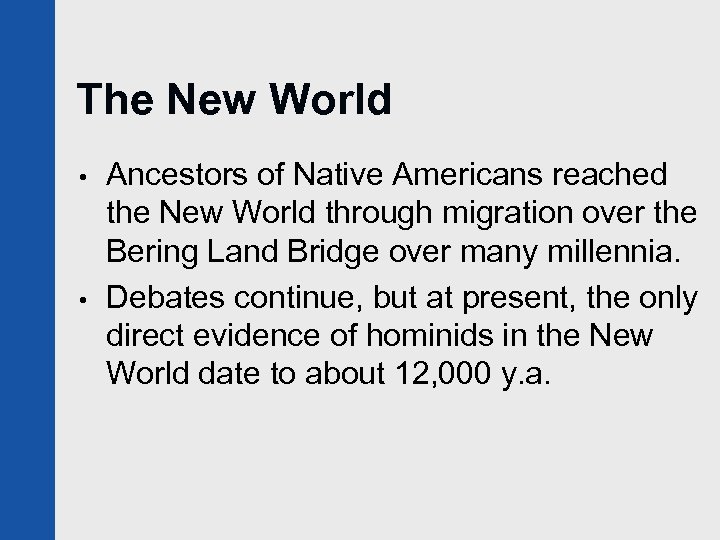 The New World

• Ancestors of Native Americans reached the New World through migration over the Bering Land Bridge over many millennia.
• Debates continue, but at present, the only direct evidence of hominids in the New World date to about 12,000 y.a.